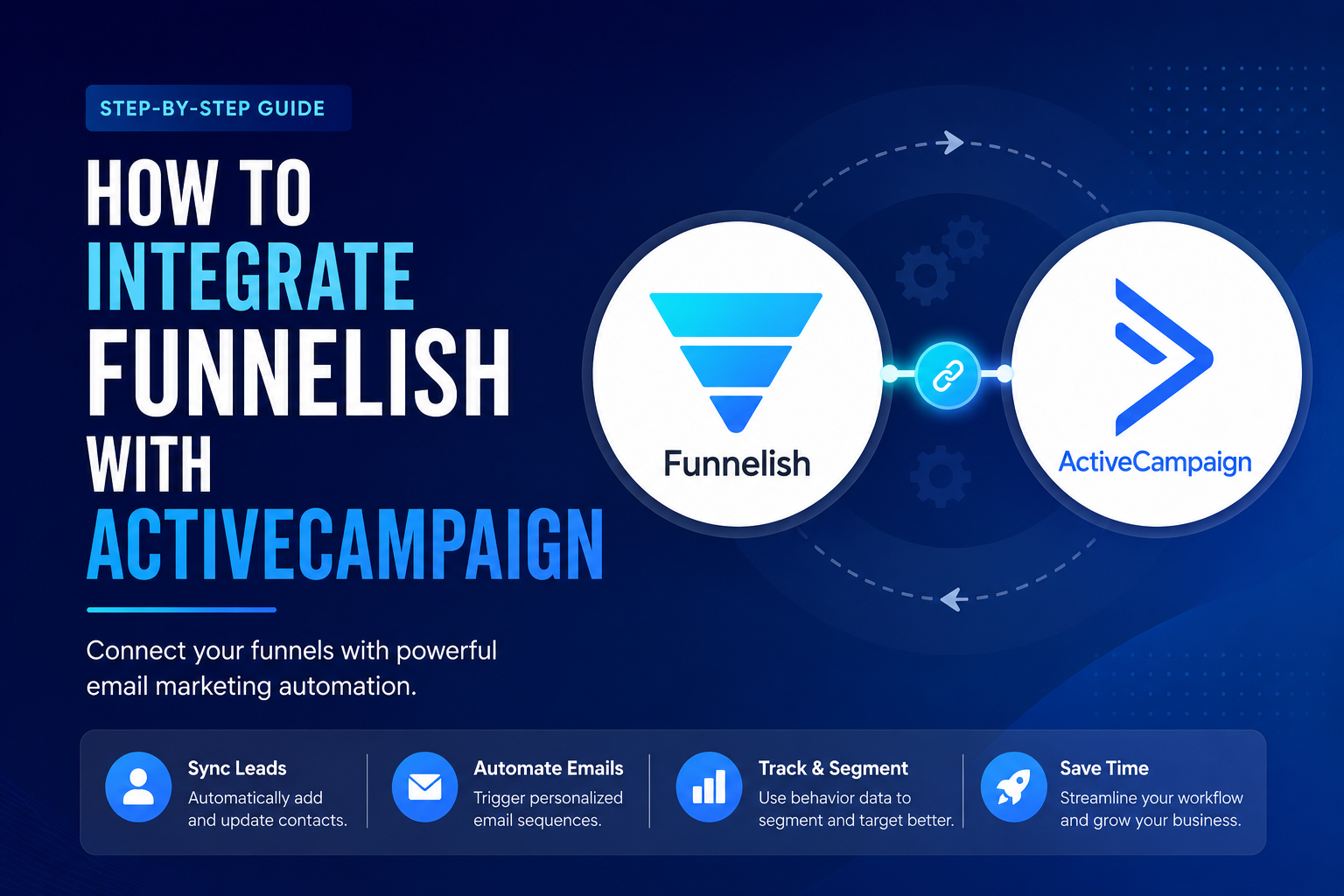 STEP-BY-STEP GUIDE

HOW TO INTEGRATE FUNNELISH WITH ACTIVECAMPAIGN

Connect your funnels with powerful email marketing automation.

Funnelish

ActiveCampaign

Sync Leads
Automatically add and update contacts.

Automate Emails
Trigger personalized email sequences.

Track & Segment
Use behavior data to segment and target better.

Save Time
Streamline your workflow and grow your business.